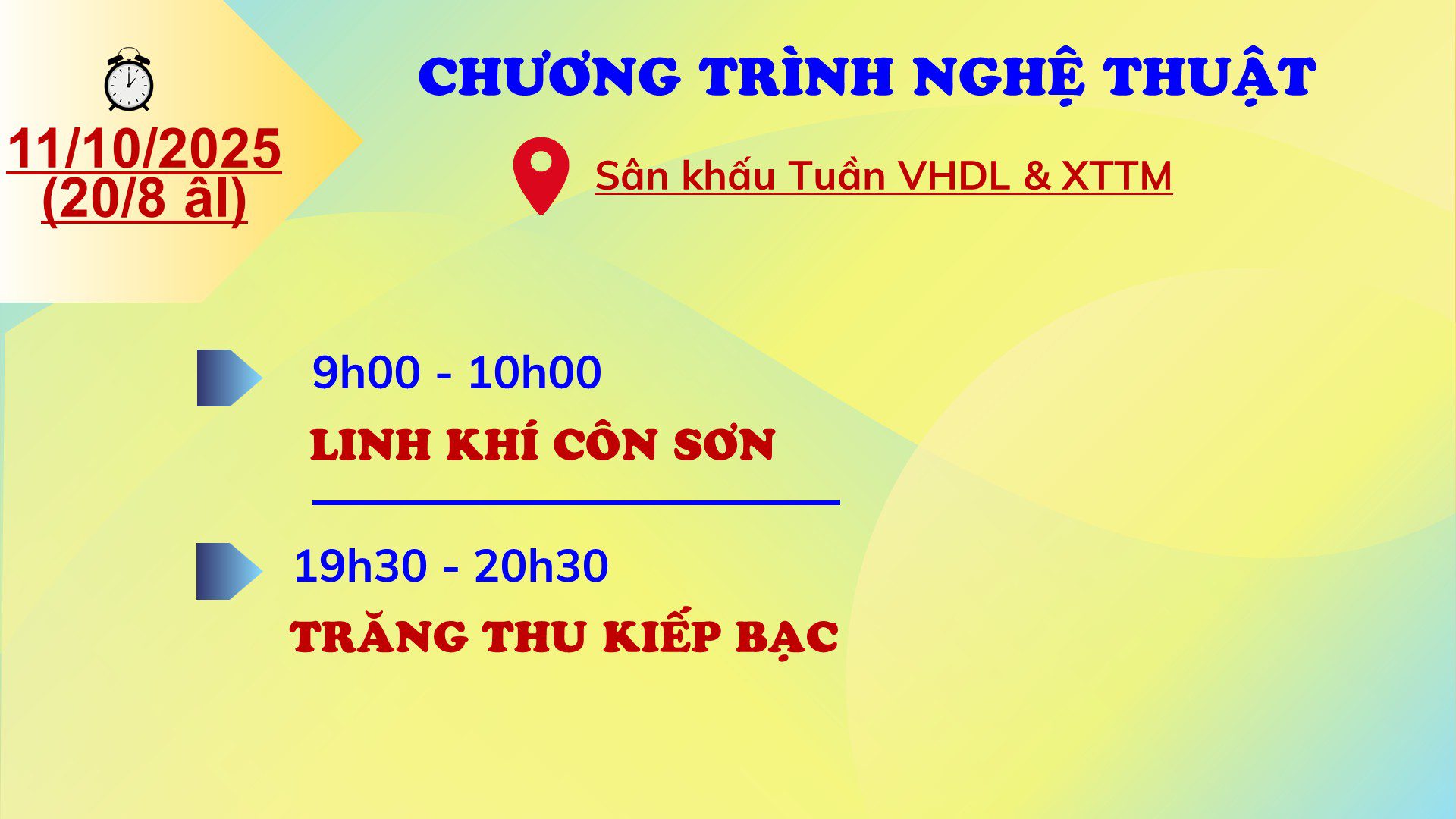 11/10/2025
(20/8 âl)

CHƯƠNG TRÌNH NGHỆ THUẬT

Sân khấu Tuần VHDL & XTTM

9h00 - 10h00
LINH KHÍ CÔN SƠN

19h30 - 20h30
TRĂNG THU KIẾP BẠC